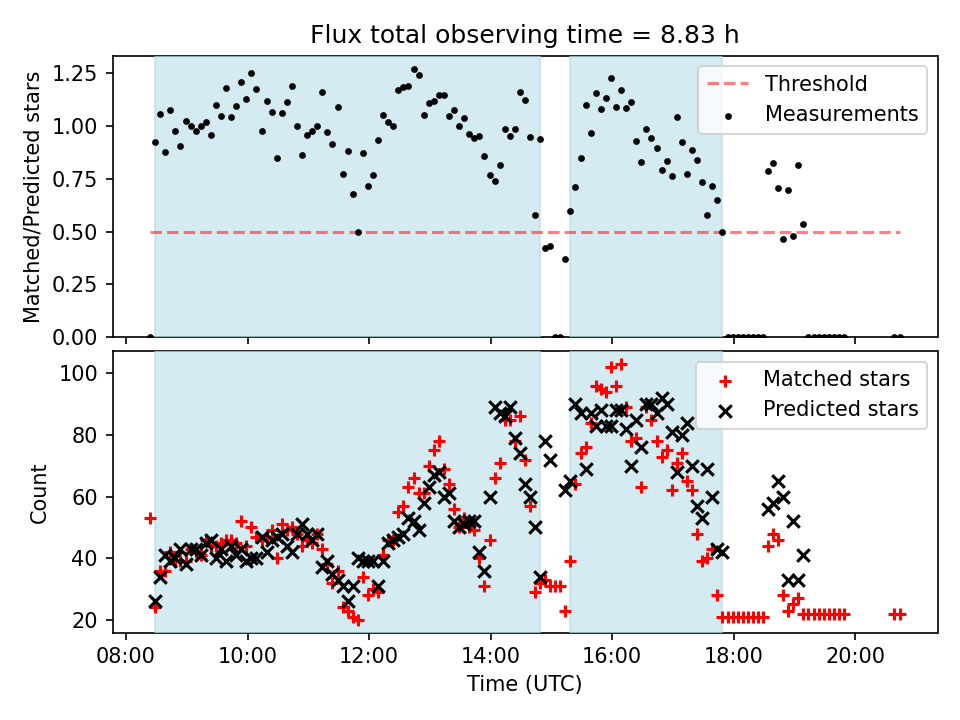 Flux total observing time = 8.83 h

Matched/Predicted stars

1.25
1.00
0.75
0.50
0.25
0.00

Threshold
Measurements

Count

100
80
60
40
20

Matched stars
Predicted stars

08:00
10:00
12:00
14:00
16:00
18:00
20:00

Time (UTC)